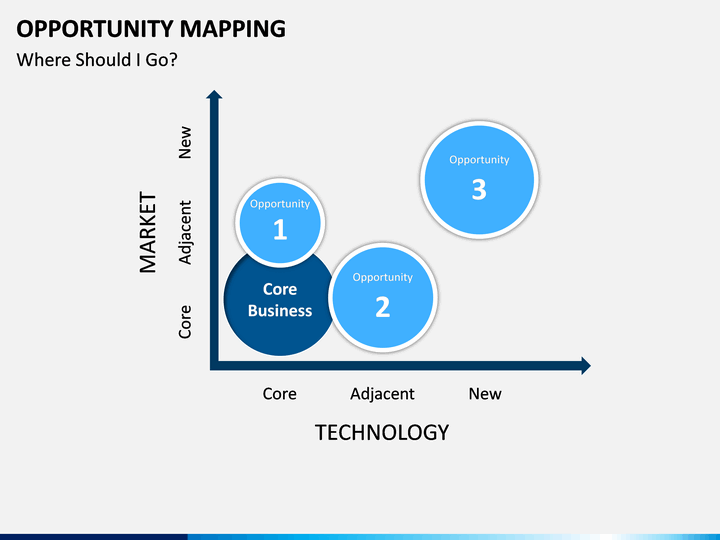 OPPORTUNITY MAPPING
Where Should I Go?

MARKET

New

Adjacent

Core

Opportunity
3

Opportunity
1

Core Business

Opportunity
2

Core

Adjacent

New

TECHNOLOGY